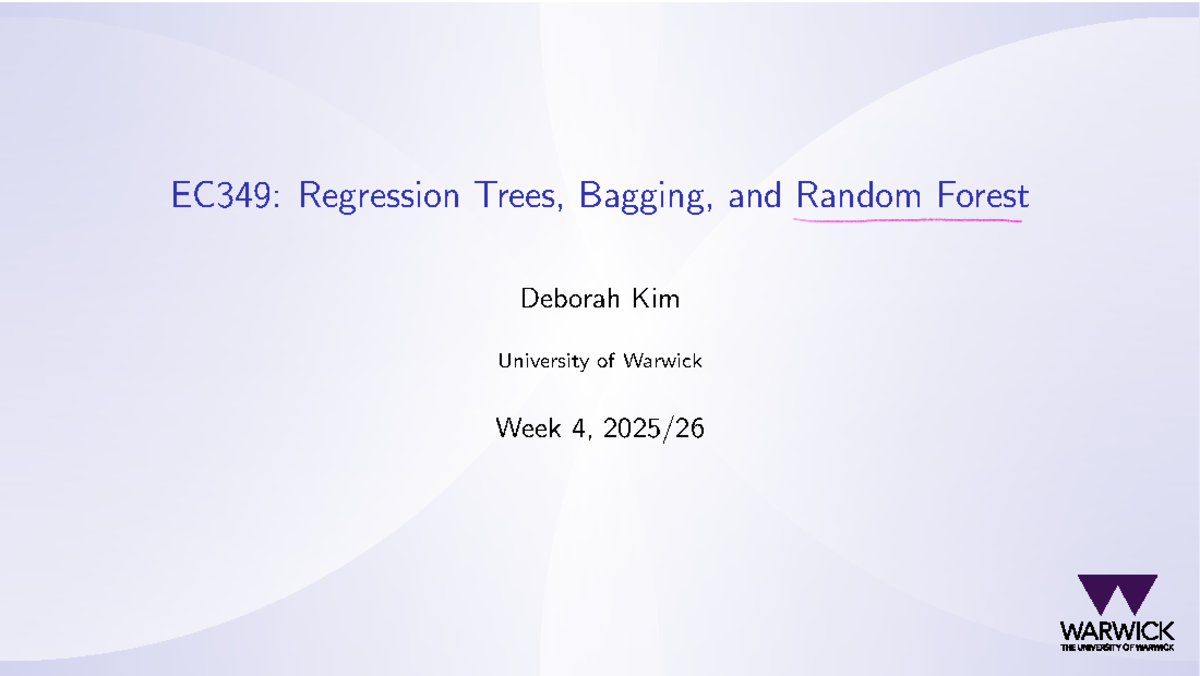 EC349: Regression Trees, Bagging, and Random Forest

Deborah Kim

University of Warwick

Week 4, 2025/26

WARWICK
THE UNIVERSITY OF WARWICK